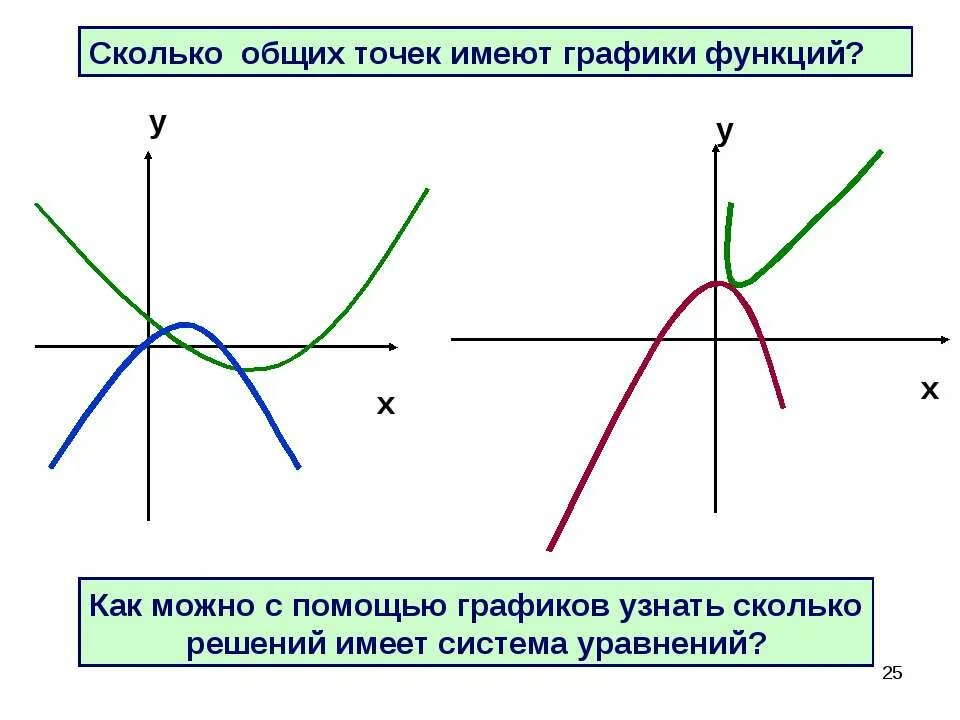 Сколько общих точек имеют графики функций?

y

x

y

x

Как можно с помощью графиков узнать сколько решений имеет система уравнений?

25